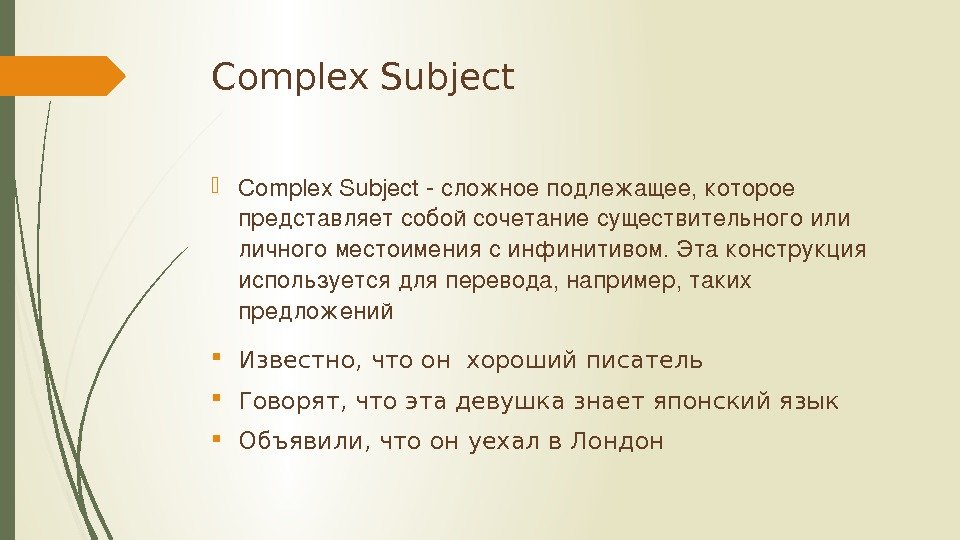 Complex Subject

Complex Subject - сложное подлежащее, которое представляет собой сочетание существительного или личного местоимения с инфинитивом. Эта конструкция используется для перевода, например, таких предложений

Известно, что он  хороший писатель

Говорят, что эта девушка знает японский язык

Объявили, что он уехал в Лондон